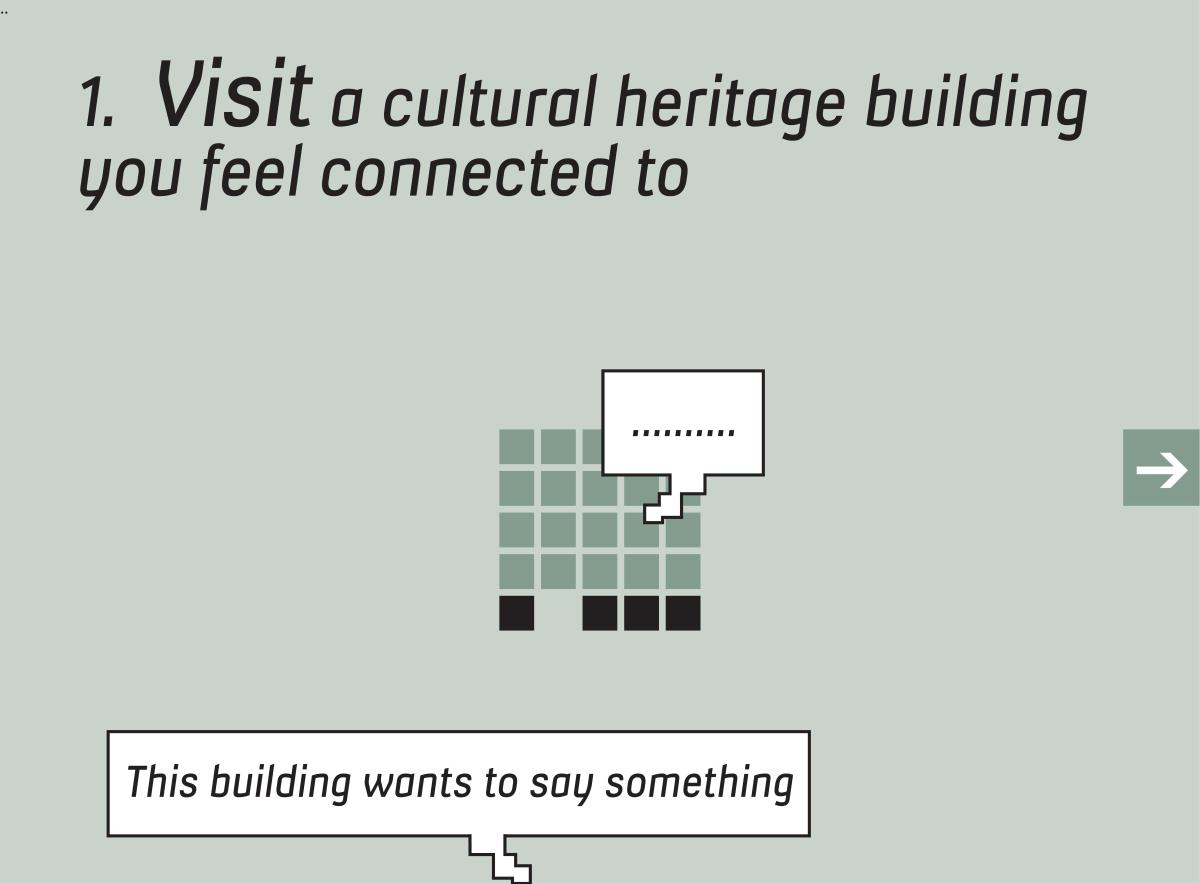 1. Visit a cultural heritage building you feel connected to

..........

→

This building wants to say something